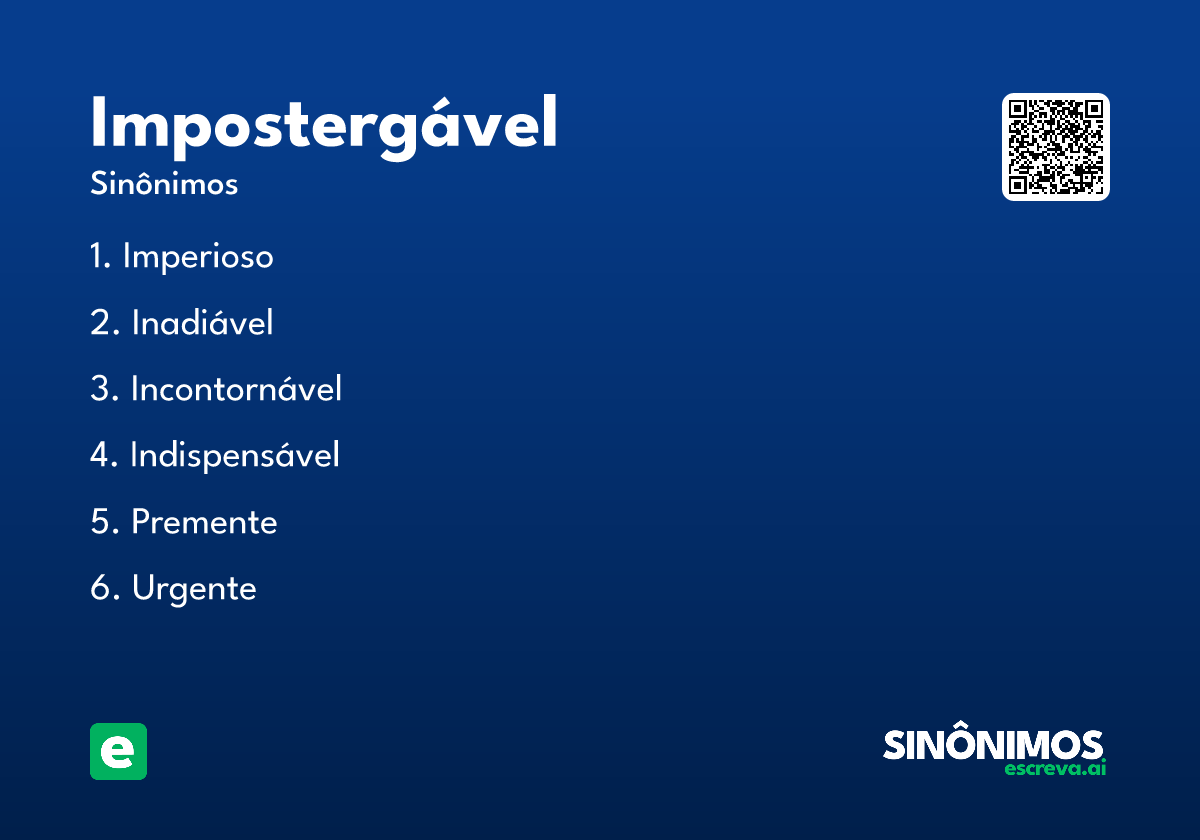 Impostergável
Sinônimos

1. Imperioso
2. Inadiável
3. Incontornável
4. Indispensável
5. Premente
6. Urgente

e

SINÔNIMOS
escreva.ai